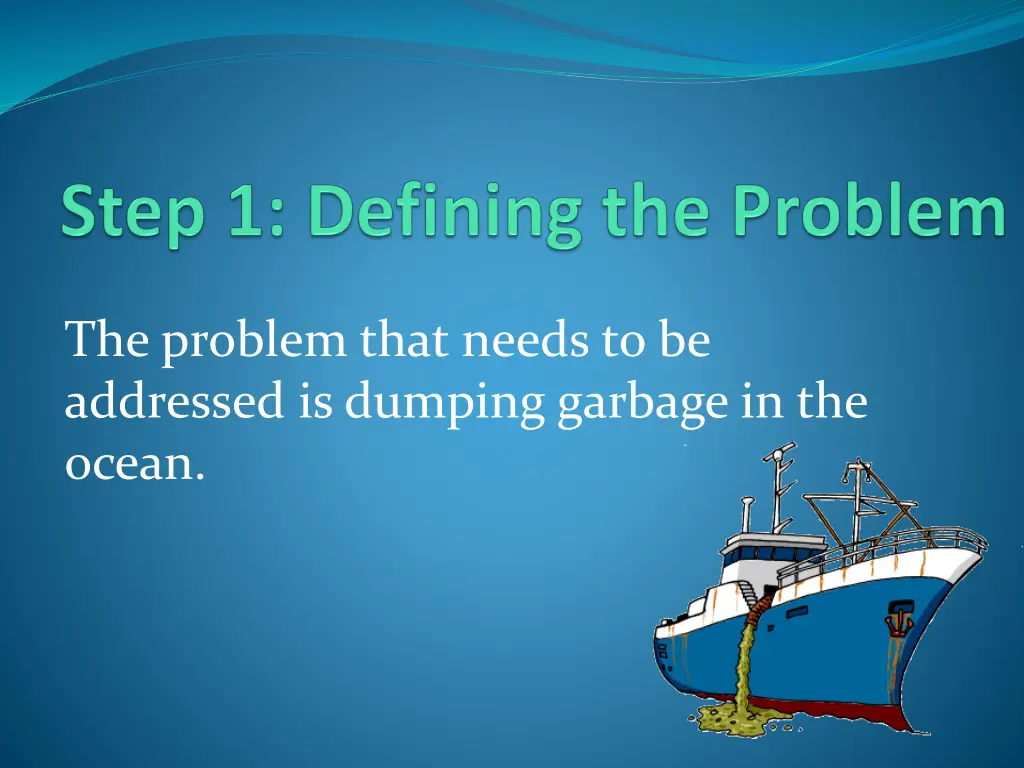 Step 1: Defining the Problem

The problem that needs to be addressed is dumping garbage in the ocean.